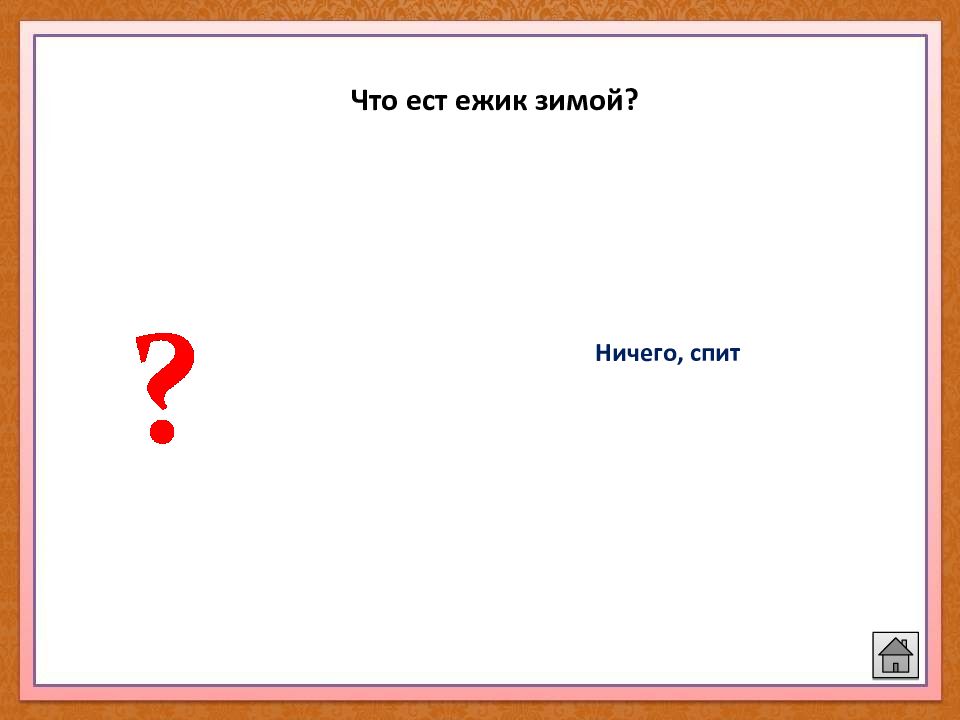 Что ест ежик зимой?

?

Ничего, спит